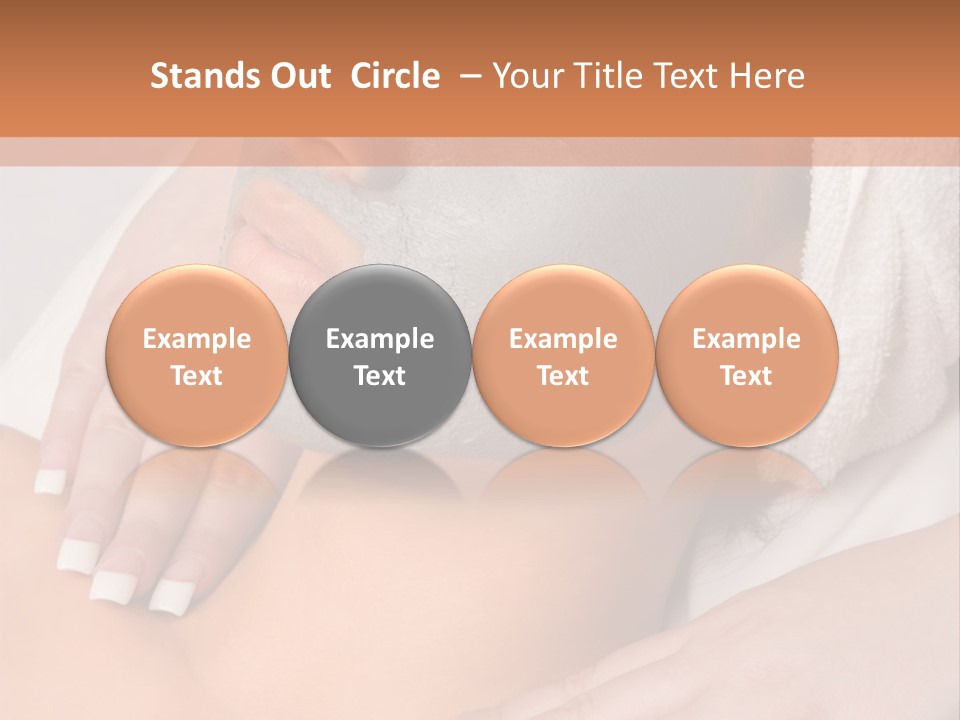 Stands Out Circle – Your Title Text Here

Example Text

Example Text

Example Text

Example Text